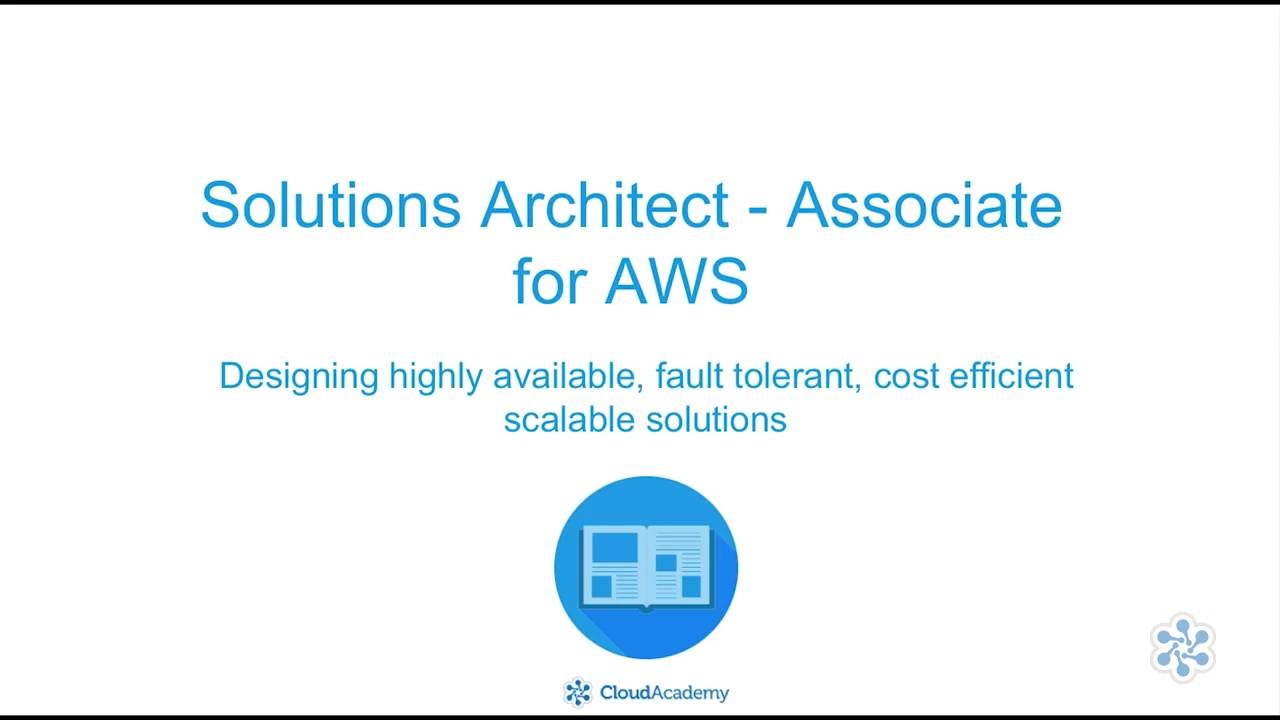 Solutions Architect - Associate for AWS

Designing highly available, fault tolerant, cost efficient scalable solutions

CloudAcademy